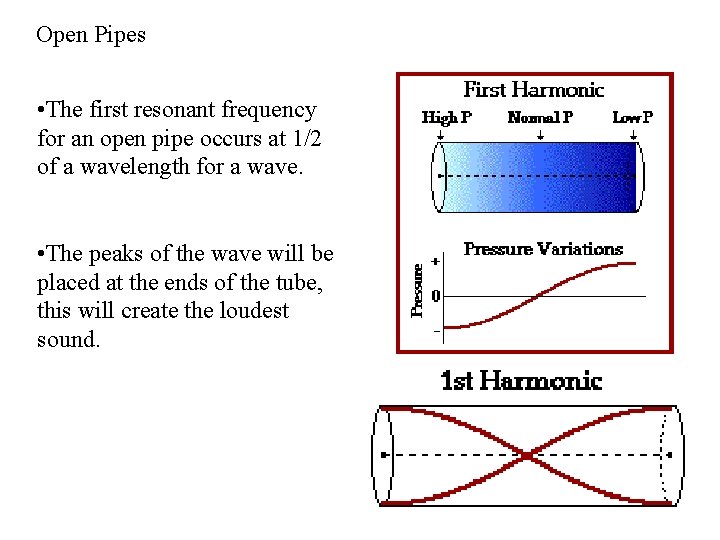 Open Pipes

•The first resonant frequency for an open pipe occurs at 1/2 of a wavelength for a wave.

•The peaks of the wave will be placed at the ends of the tube, this will create the loudest sound.

First Harmonic

High P

Normal P

Low P

Pressure Variations

Pressure

+

0

-

1st Harmonic